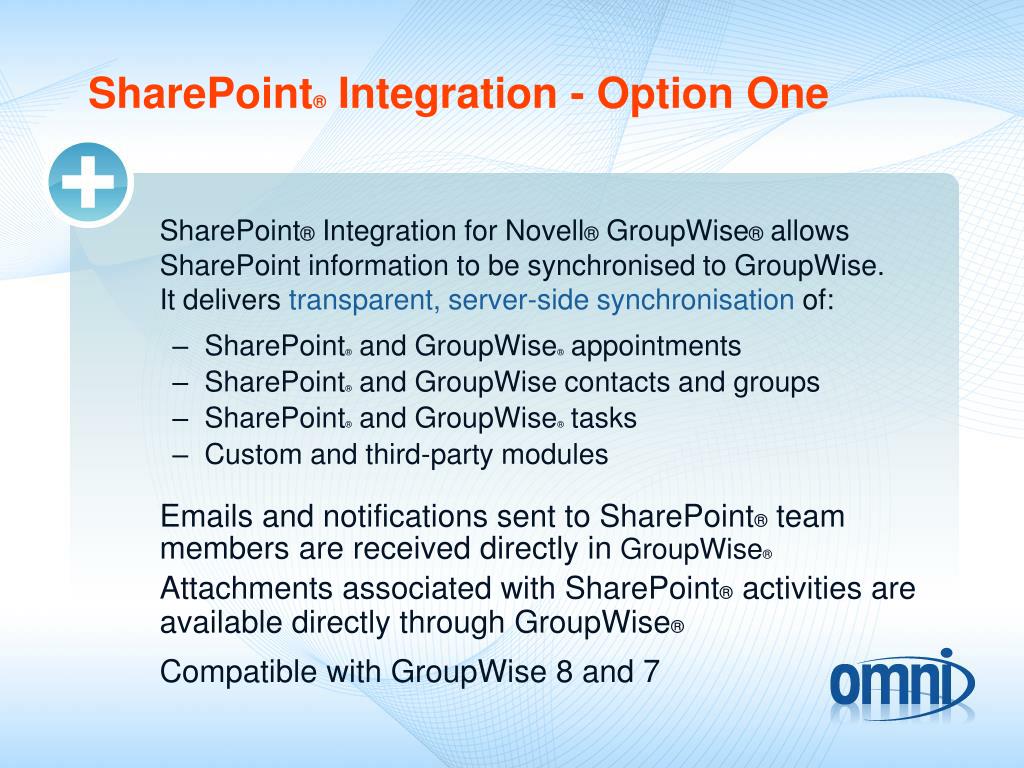 SharePoint® Integration - Option One

SharePoint® Integration for Novell® GroupWise® allows SharePoint information to be synchronised to GroupWise. It delivers transparent, server-side synchronisation of:

– SharePoint® and GroupWise® appointments
– SharePoint® and GroupWise contacts and groups
– SharePoint® and GroupWise® tasks
– Custom and third-party modules

Emails and notifications sent to SharePoint® team members are received directly in GroupWise®

Attachments associated with SharePoint® activities are available directly through GroupWise®

Compatible with GroupWise 8 and 7

omni